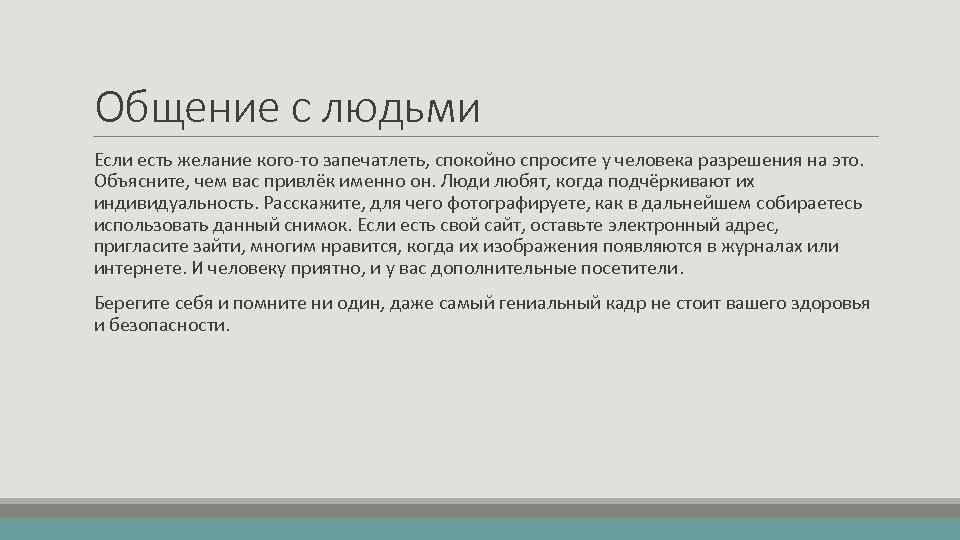 Общение с людьми

Если есть желание кого-то запечатлеть, спокойно спросите у человека разрешения на это. Объясните, чем вас привлёк именно он. Люди любят, когда подчёркивают их индивидуальность. Расскажите, для чего фотографируете, как в дальнейшем собираетесь использовать данный снимок. Если есть свой сайт, оставьте электронный адрес, пригласите зайти, многим нравится, когда их изображения появляются в журналах или интернете. И человеку приятно, и у вас дополнительные посетители.

Берегите себя и помните ни один, даже самый гениальный кадр не стоит вашего здоровья и безопасности.